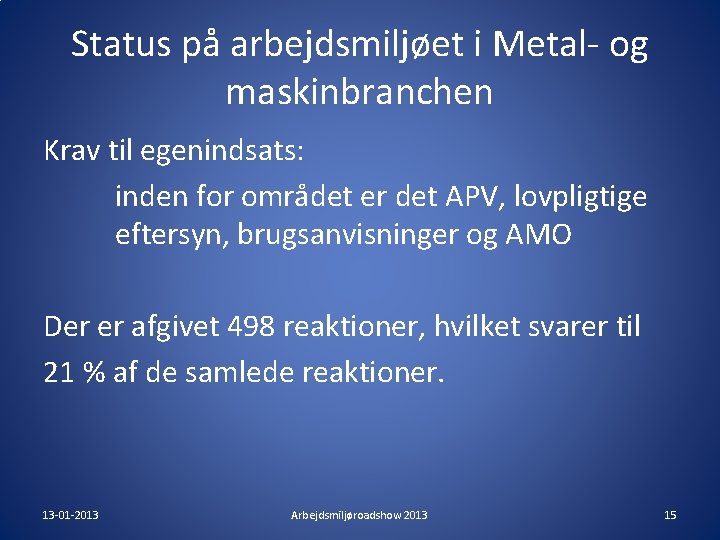 Status på arbejdsmiljøet i Metal- og maskinbranchen

Krav til egenindsats:

inden for området er det APV, lovpligtige eftersyn, brugsanvisninger og AMO

Der er afgivet 498 reaktioner, hvilket svarer til 21 % af de samlede reaktioner.

13-01-2013

Arbejdsmiljøroadshow 2013

15